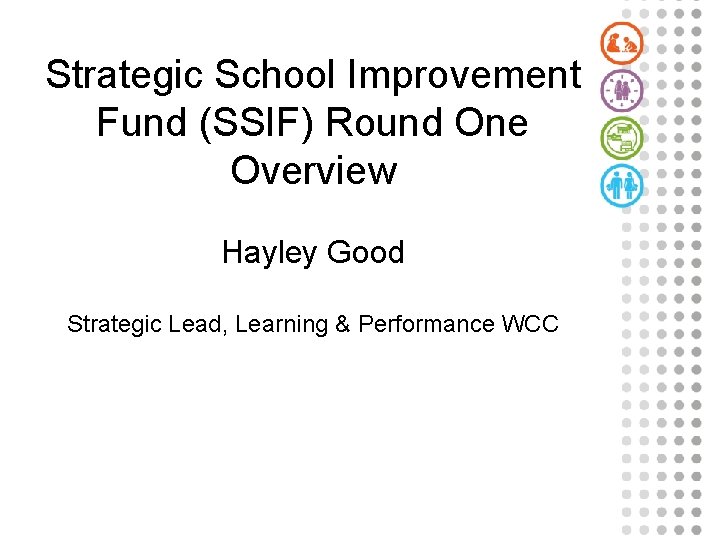 Strategic School Improvement Fund (SSIF) Round One Overview

Hayley Good

Strategic Lead, Learning & Performance WCC